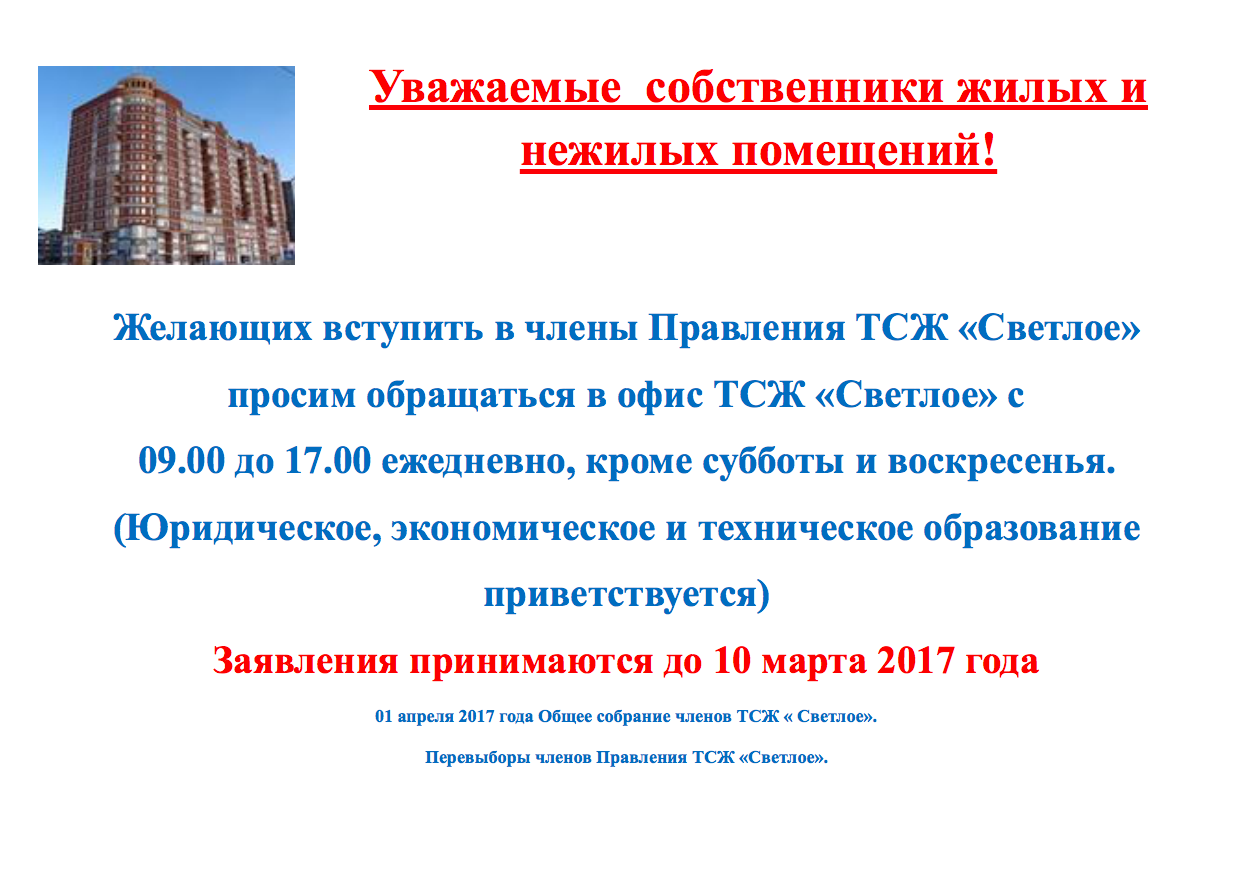 Уважаемые собственники жилых и нежилых помещений!

Желающих вступить в члены Правления ТСЖ «Светлое» просим обращаться в офис ТСЖ «Светлое» с 09.00 до 17.00 ежедневно, кроме субботы и воскресенья. (Юридическое, экономическое и техническое образование приветствуется)

Заявления принимаются до 10 марта 2017 года

01 апреля 2017 года Общее собрание членов ТСЖ « Светлое».

Перевыборы членов Правления ТСЖ «Светлое».